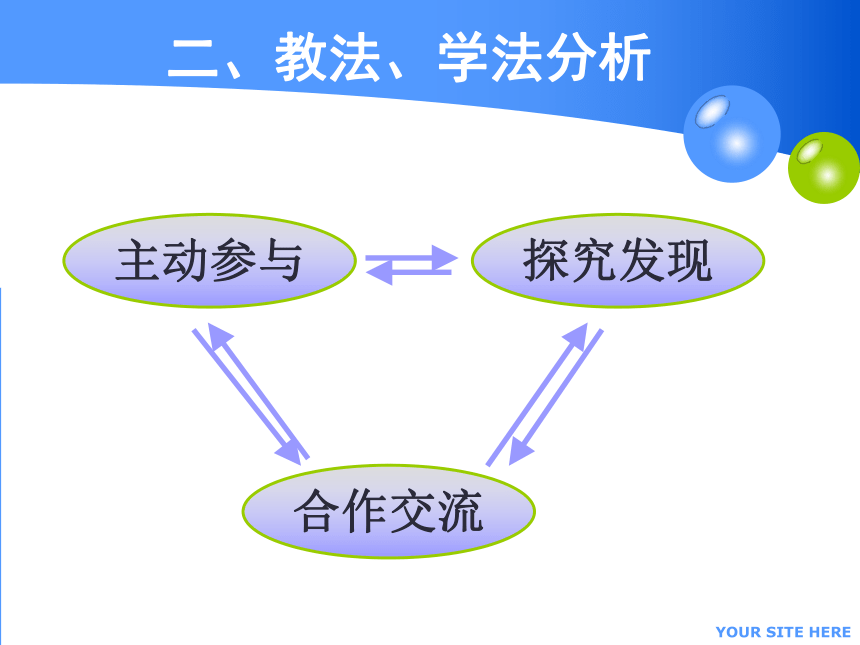 二、教法、学法分析

主动参与

探究发现

合作交流

YOUR SITE HERE